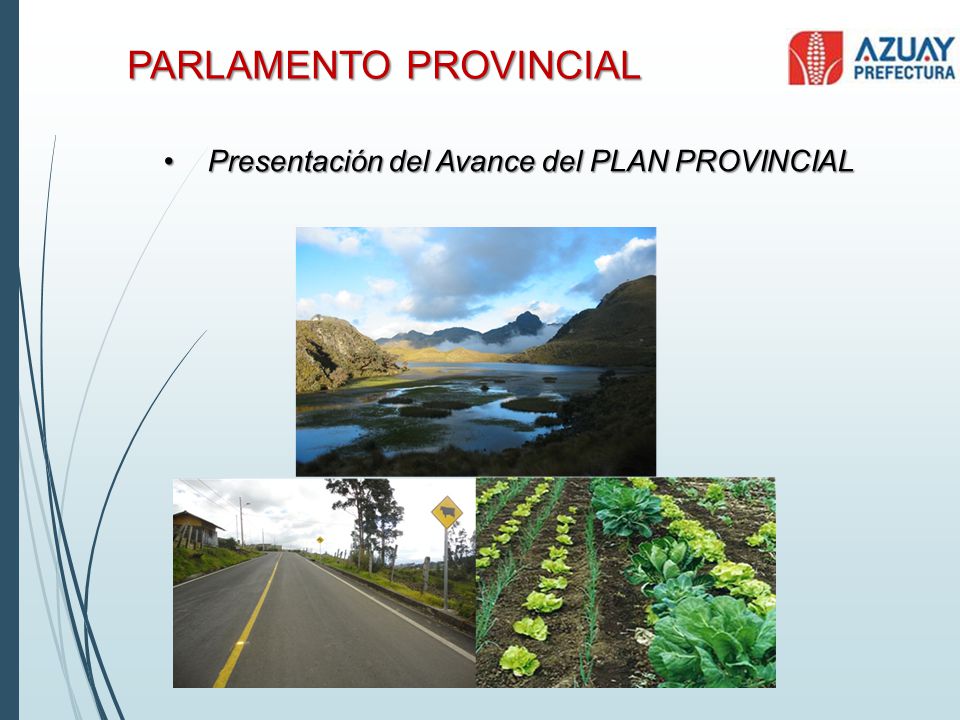 PARLAMENTO PROVINCIAL

AZUAY
PREFECTURA

• Presentación del Avance del PLAN PROVINCIAL